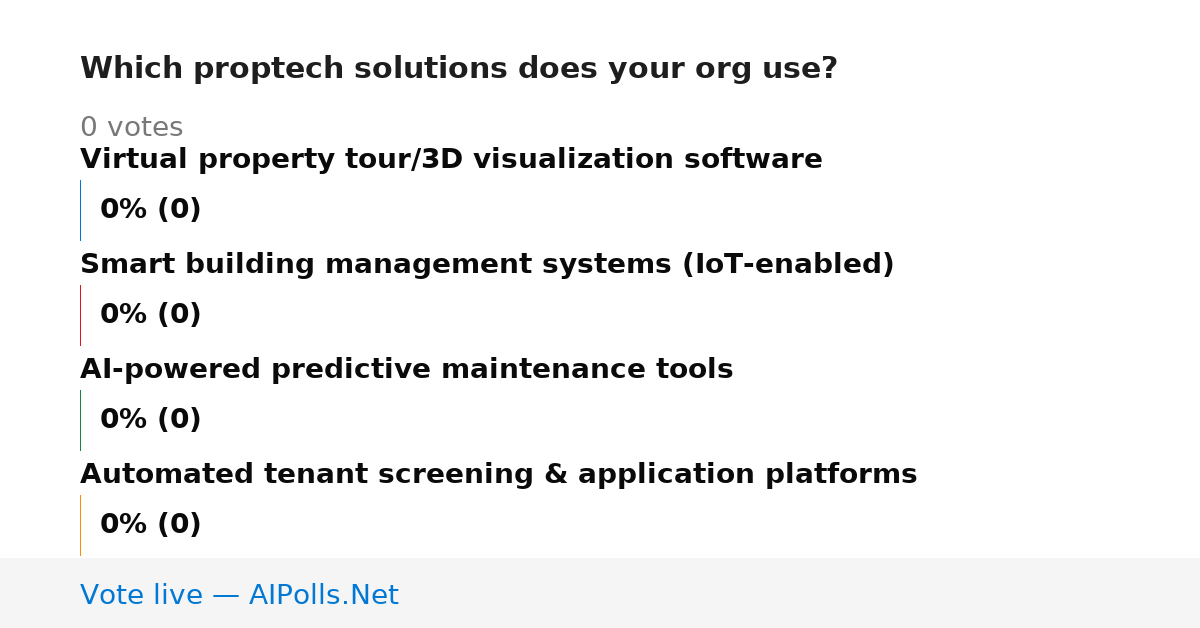 Which proptech solutions does your org use?

0 votes

Virtual property tour/3D visualization software

0% (0)

Smart building management systems (IoT-enabled)

0% (0)

AI-powered predictive maintenance tools

0% (0)

Automated tenant screening & application platforms

0% (0)

Vote live — AIPolls.Net